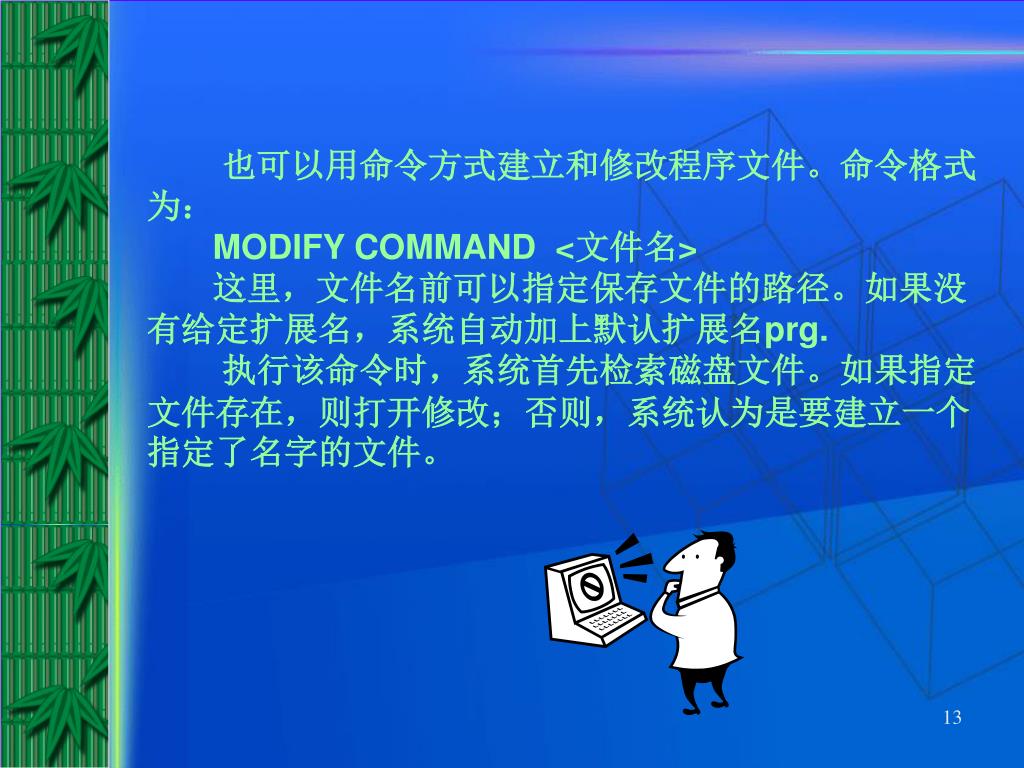 也可以用命令方式建立和修改程序文件。命令格式为：

MODIFY COMMAND <文件名>

这里，文件名前可以指定保存文件的路径。如果没有给定扩展名，系统自动加上默认扩展名prg.

执行该命令时，系统首先检索磁盘文件。如果指定文件存在，则打开修改；否则，系统认为是要建立一个指定了名字的文件。

13